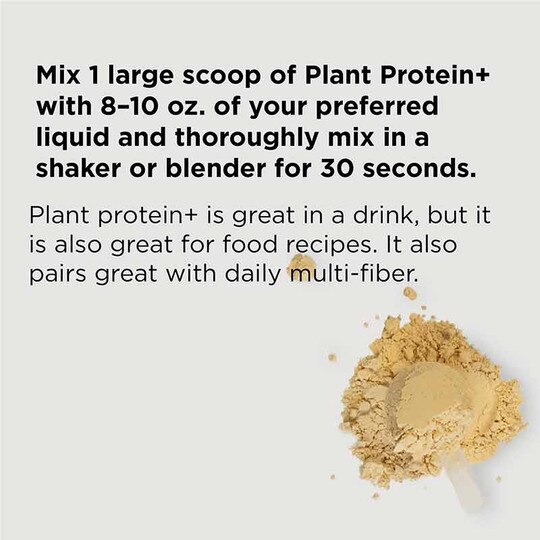 Mix 1 large scoop of Plant Protein+ with 8–10 oz. of your preferred liquid and thoroughly mix in a shaker or blender for 30 seconds.

Plant protein+ is great in a drink, but it is also great for food recipes. It also pairs great with daily multi-fiber.